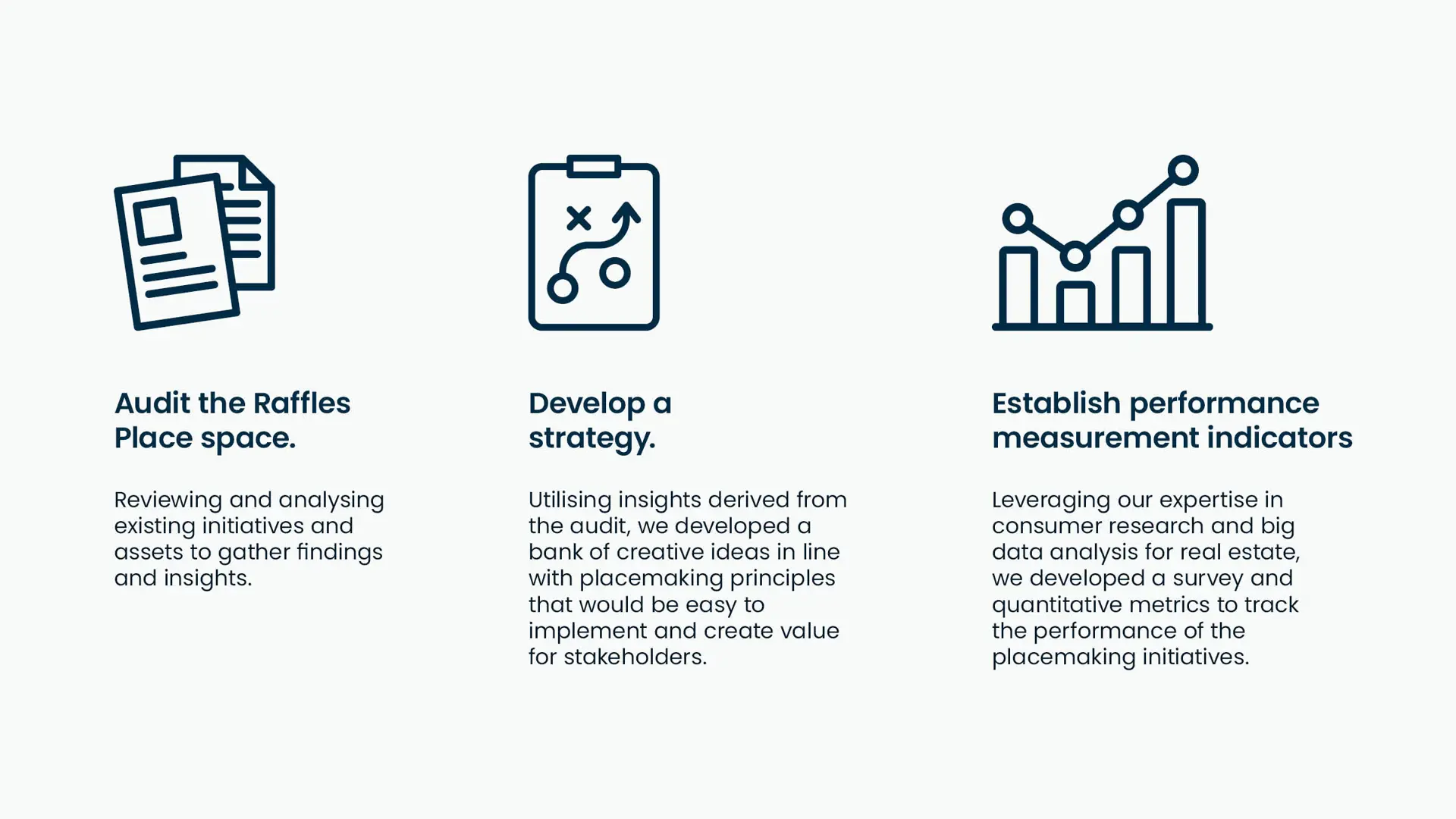 Audit the Raffles Place space.

Reviewing and analysing existing initiatives and assets to gather findings and insights.

Develop a strategy.

Utilising insights derived from the audit, we developed a bank of creative ideas in line with placemaking principles that would be easy to implement and create value for stakeholders.

Establish performance measurement indicators

Leveraging our expertise in consumer research and big data analysis for real estate, we developed a survey and quantitative metrics to track the performance of the placemaking initiatives.